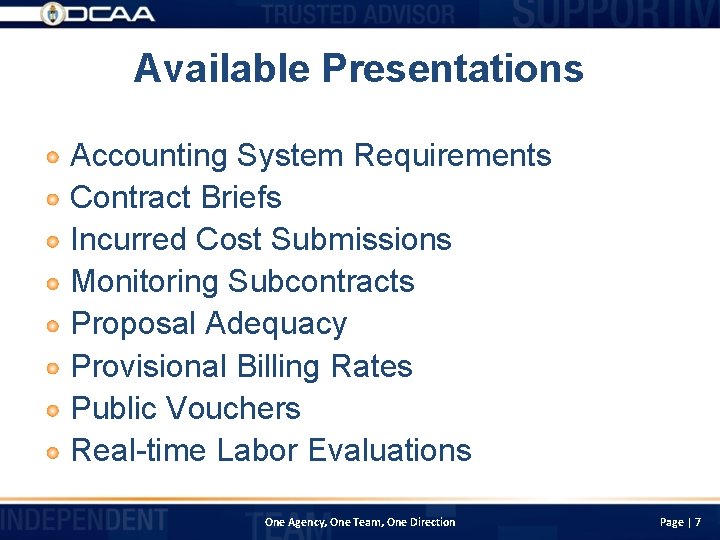 DCAA TRUSTED ADVISOR SUPPORTIV

Available Presentations

Accounting System Requirements
Contract Briefs
Incurred Cost Submissions
Monitoring Subcontracts
Proposal Adequacy
Provisional Billing Rates
Public Vouchers
Real-time Labor Evaluations

INDEPENDENT TEAM One Agency, One Team, One Direction Page | 7